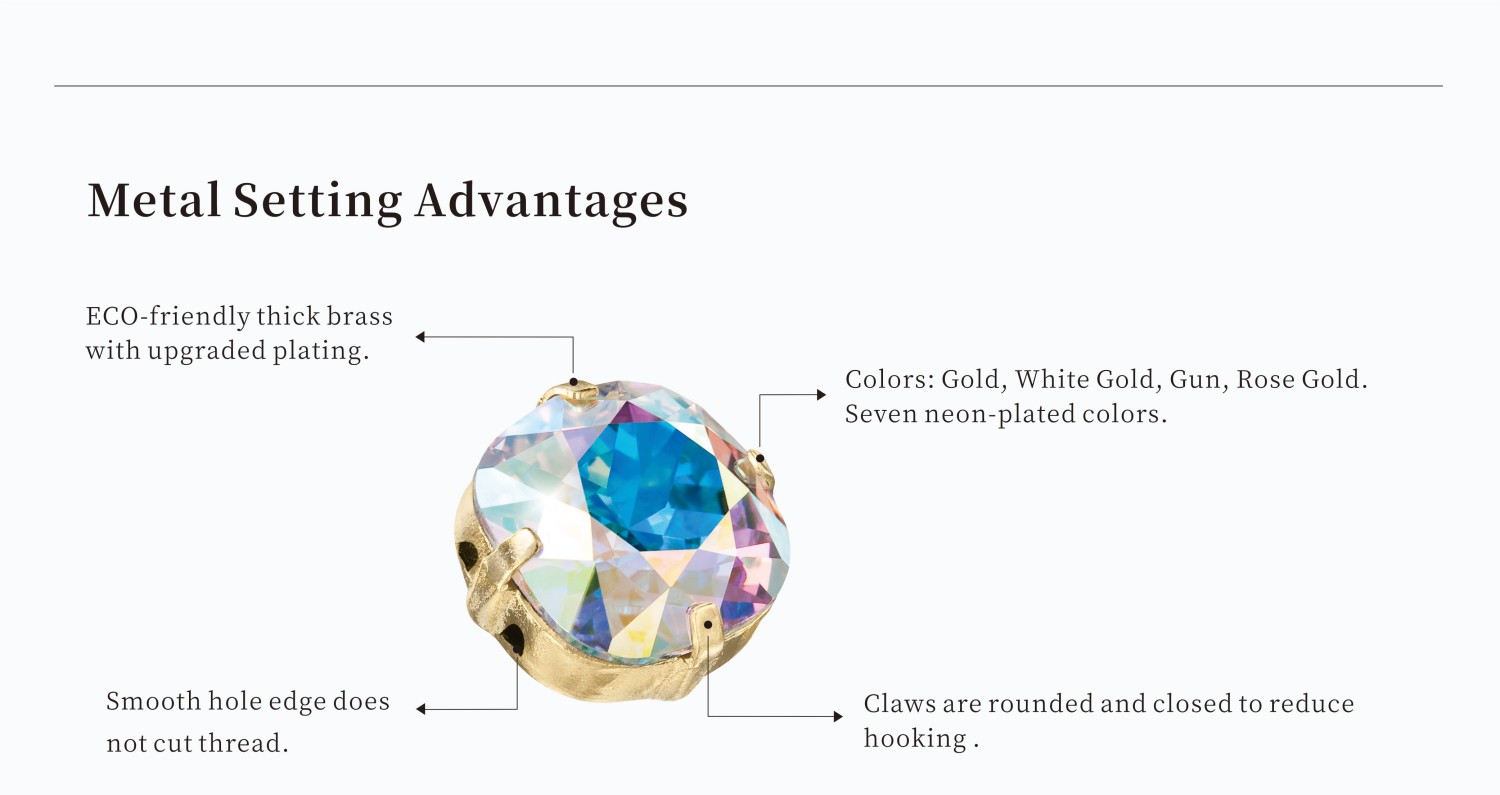 Metal Setting Advantages

ECO-friendly thick brass with upgraded plating.

Colors: Gold, White Gold, Gun, Rose Gold. Seven neon-plated colors.

Smooth hole edge does not cut thread.

Claws are rounded and closed to reduce hooking .